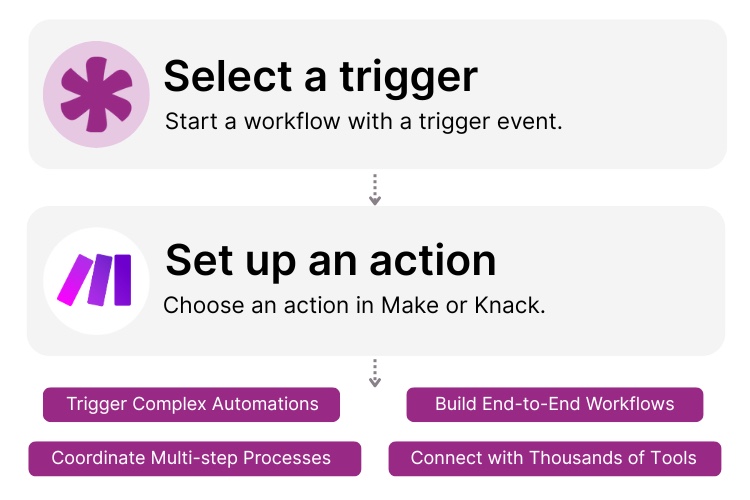 Select a trigger
Start a workflow with a trigger event.

Set up an action
Choose an action in Make or Knack.

Trigger Complex Automations

Build End-to-End Workflows

Coordinate Multi-step Processes

Connect with Thousands of Tools